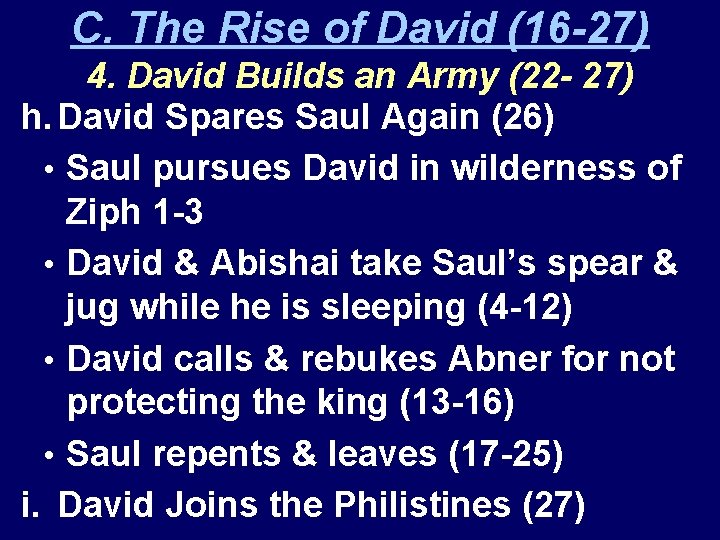 C. The Rise of David (16-27)

4. David Builds an Army (22- 27)

h. David Spares Saul Again (26)

• Saul pursues David in wilderness of Ziph 1-3
• David & Abishai take Saul's spear & jug while he is sleeping (4-12)
• David calls & rebukes Abner for not protecting the king (13-16)
• Saul repents & leaves (17-25)

i. David Joins the Philistines (27)